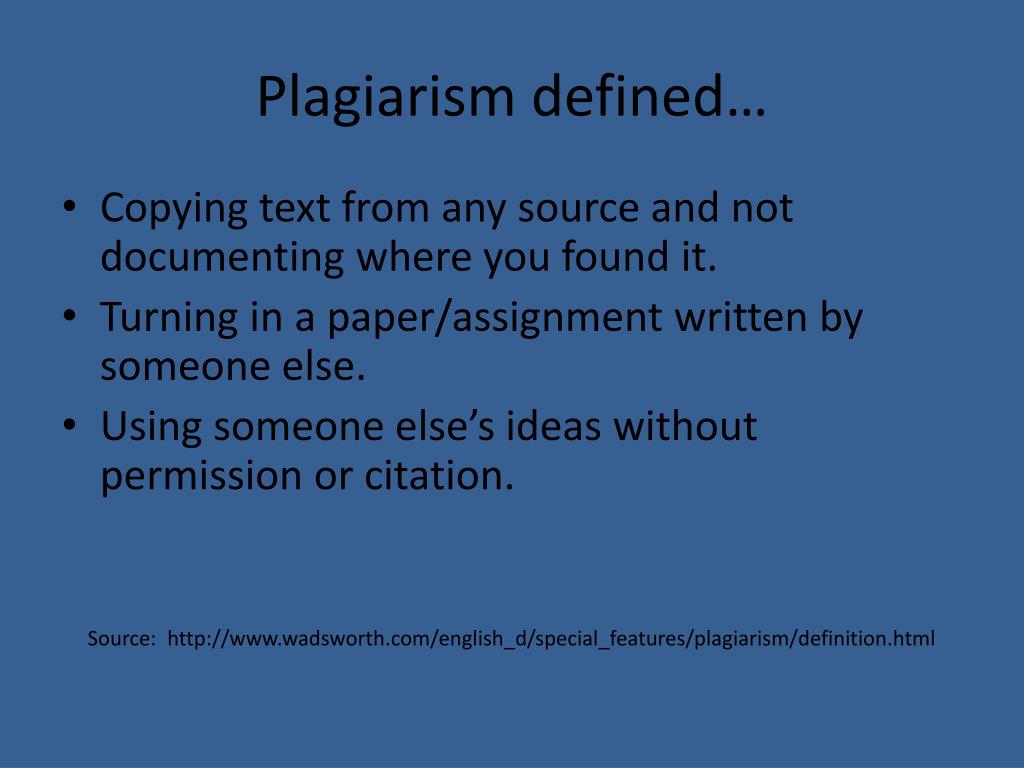 Plagiarism defined…

• Copying text from any source and not documenting where you found it.
• Turning in a paper/assignment written by someone else.
• Using someone else’s ideas without permission or citation.

Source: http://www.wadsworth.com/english_d/special_features/plagiarism/definition.html